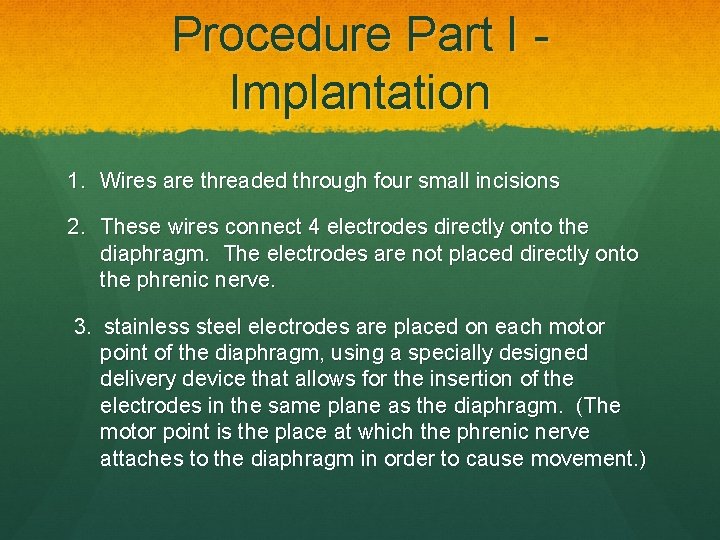 Procedure Part I - Implantation

1. Wires are threaded through four small incisions

2. These wires connect 4 electrodes directly onto the diaphragm. The electrodes are not placed directly onto the phrenic nerve.

3. stainless steel electrodes are placed on each motor point of the diaphragm, using a specially designed delivery device that allows for the insertion of the electrodes in the same plane as the diaphragm. (The motor point is the place at which the phrenic nerve attaches to the diaphragm in order to cause movement.)